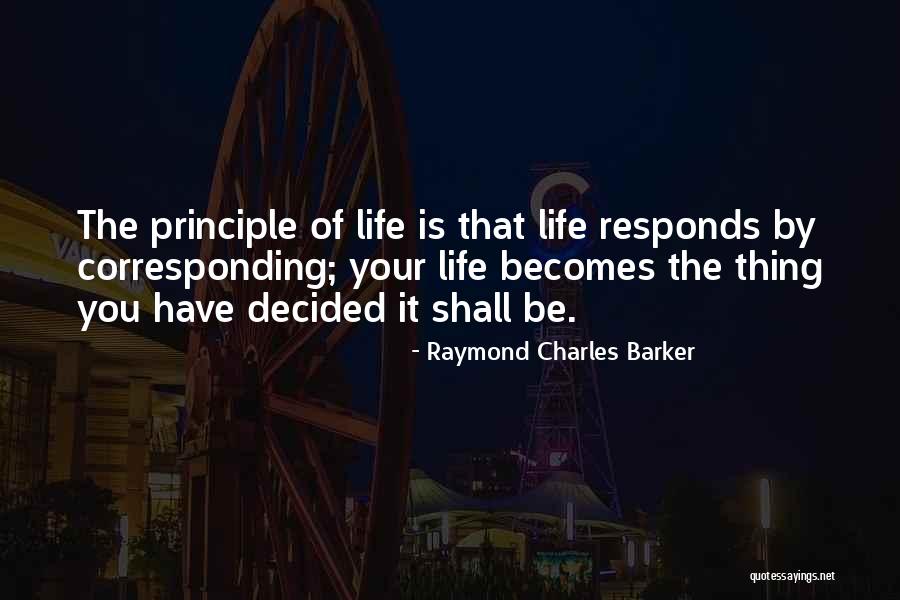 The principle of life is that life responds by corresponding; your life becomes the thing you have decided it shall be.

- Raymond Charles Barker

quotessayings.net